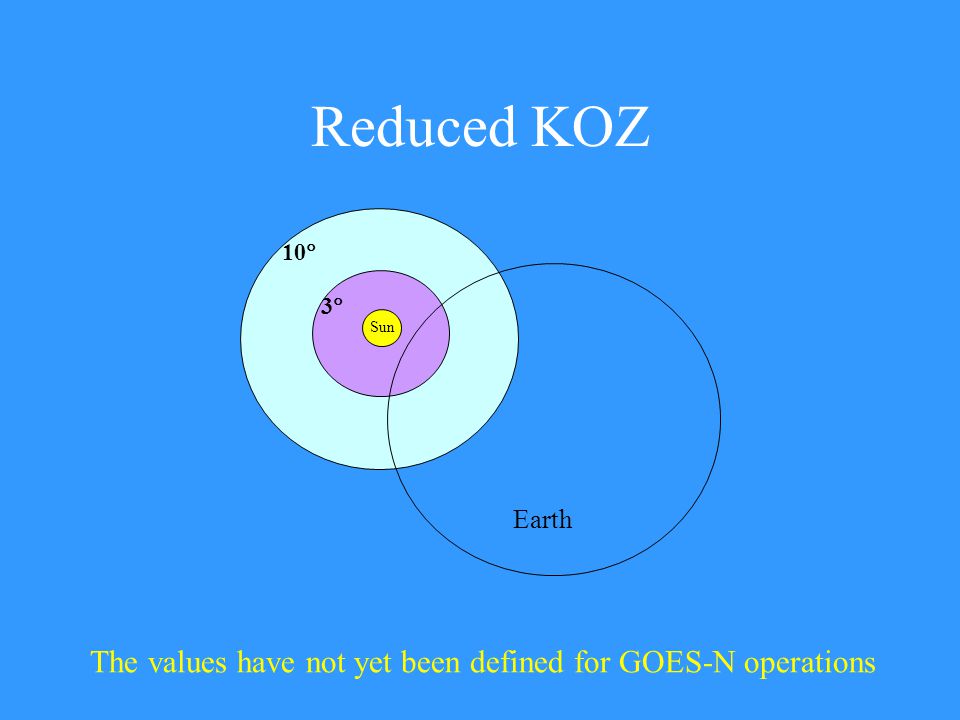 Reduced KOZ

10°

3°

Sun

Earth

The values have not yet been defined for GOES-N operations